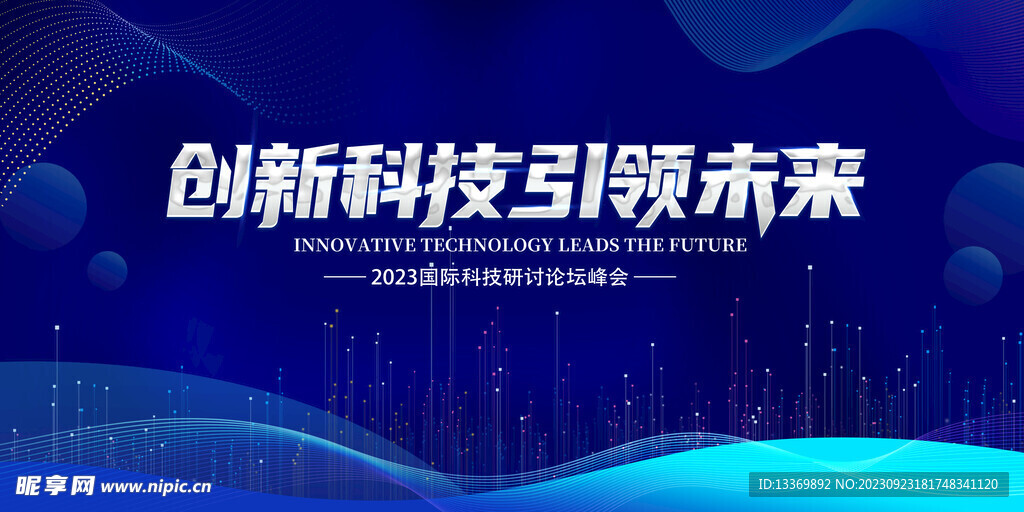 创新科技引领未来

INNOVATIVE TECHNOLOGY LEADS THE FUTURE

—— 2023国际科技研讨论坛峰会 ——

昵享网 www.nipic.cn

ID:13369892 NO:20230923181748341120